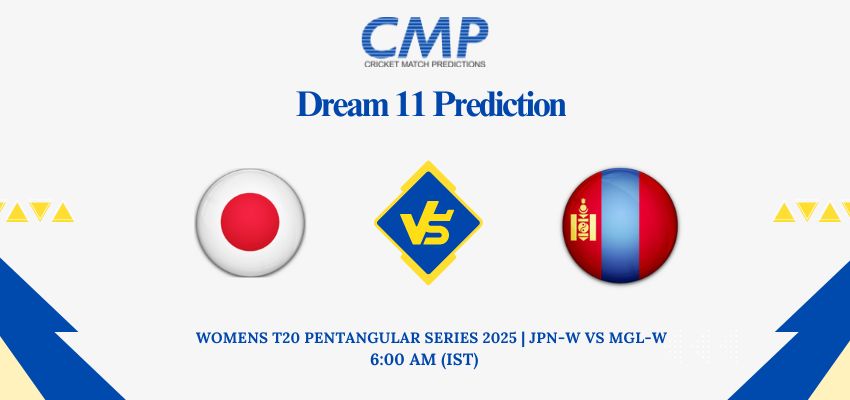 CMP
CRICKET MATCH PREDICTIONS

Dream 11 Prediction

VS

WOMENS T20 PENTANGULAR SERIES 2025 | JPN-W VS MGL-W
6:00 AM (IST)